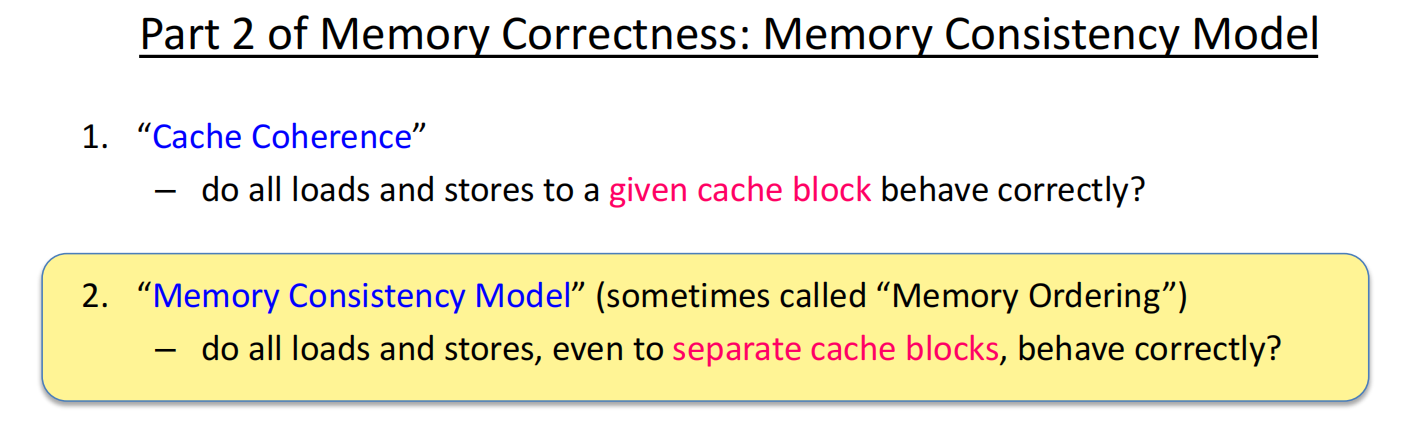 Part 2 of Memory Correctness: Memory Consistency Model

1. “Cache Coherence”
– do all loads and stores to a given cache block behave correctly?

2. “Memory Consistency Model” (sometimes called “Memory Ordering”)
– do all loads and stores, even to separate cache blocks, behave correctly?